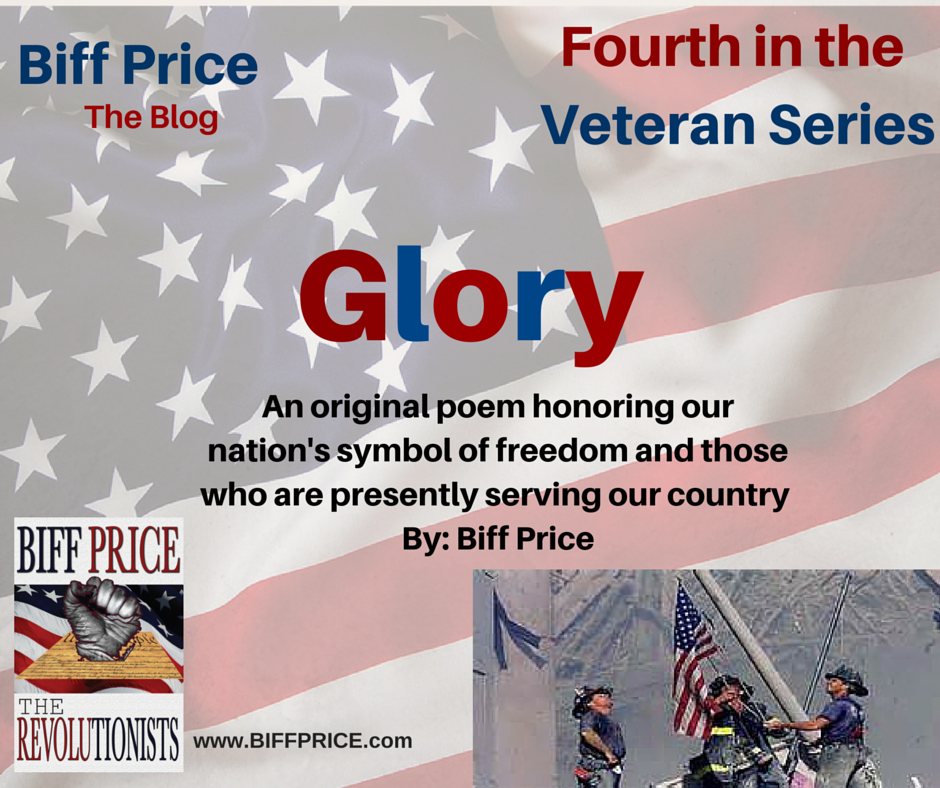 Biff Price
The Blog

Fourth in the Veteran Series

Glory

An original poem honoring our nation's symbol of freedom and those who are presently serving our country
By: Biff Price

BIFF PRICE
THE REVOLUTIONISTS

www.BIFFPRICE.com